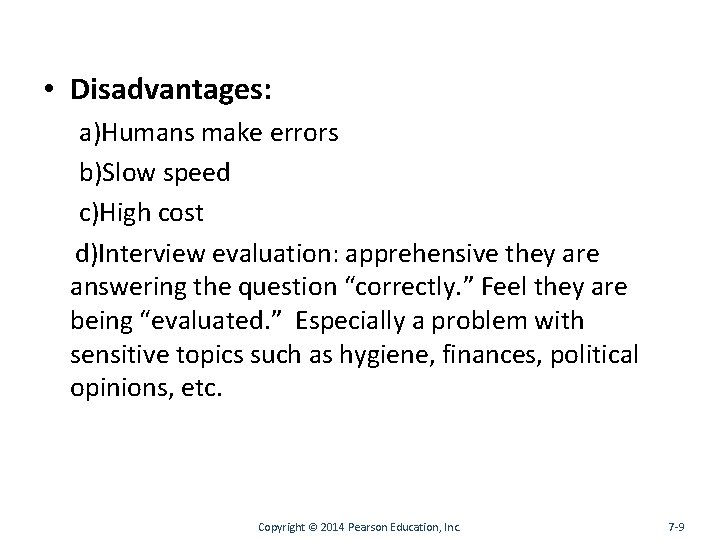 • Disadvantages:

a)Humans make errors

b)Slow speed

c)High cost

d)Interview evaluation: apprehensive they are answering the question “correctly.” Feel they are being “evaluated.” Especially a problem with sensitive topics such as hygiene, finances, political opinions, etc.

Copyright © 2014 Pearson Education, Inc.

7-9